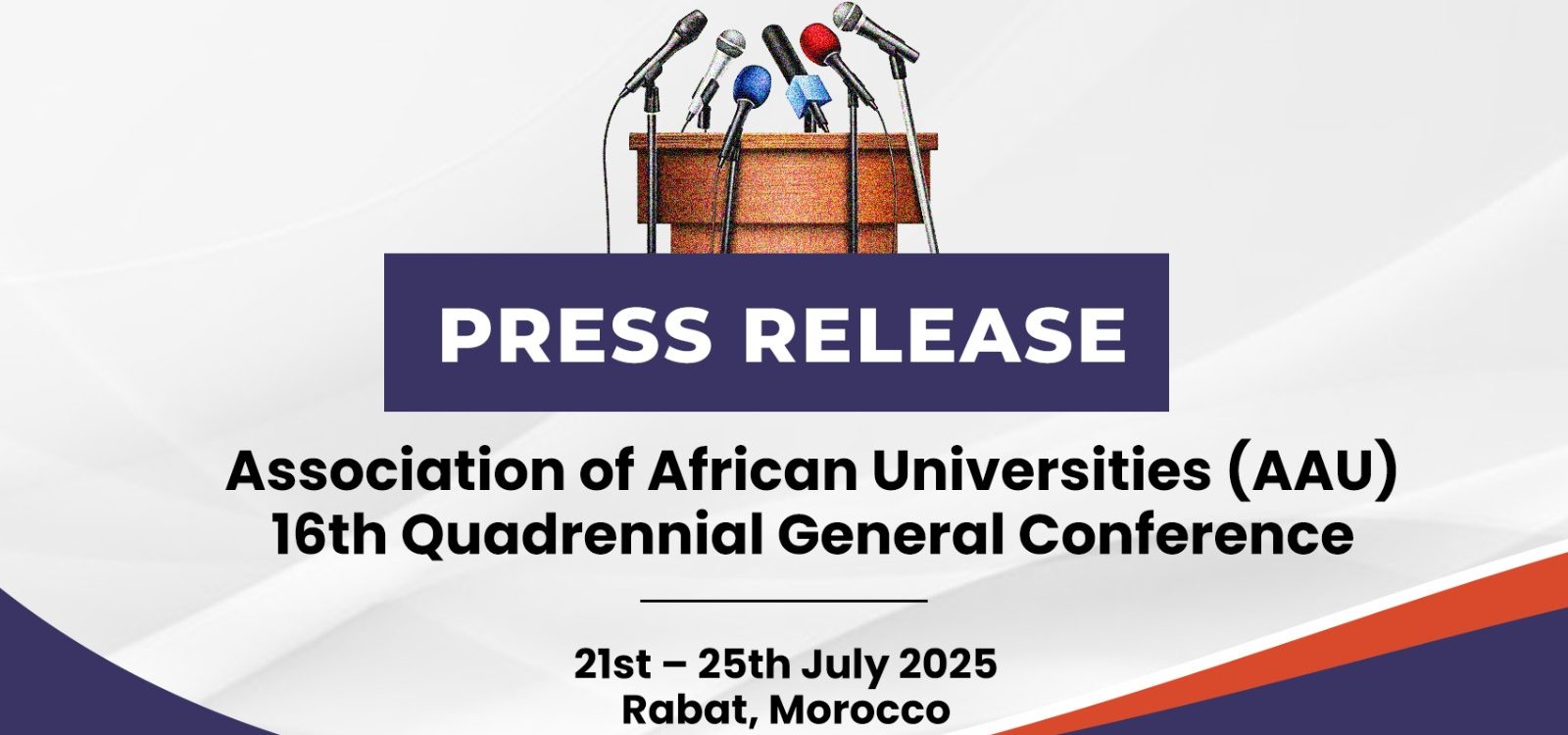 PRESS RELEASE

Association of African Universities (AAU)
16th Quadrennial General Conference

21st – 25th July 2025
Rabat, Morocco